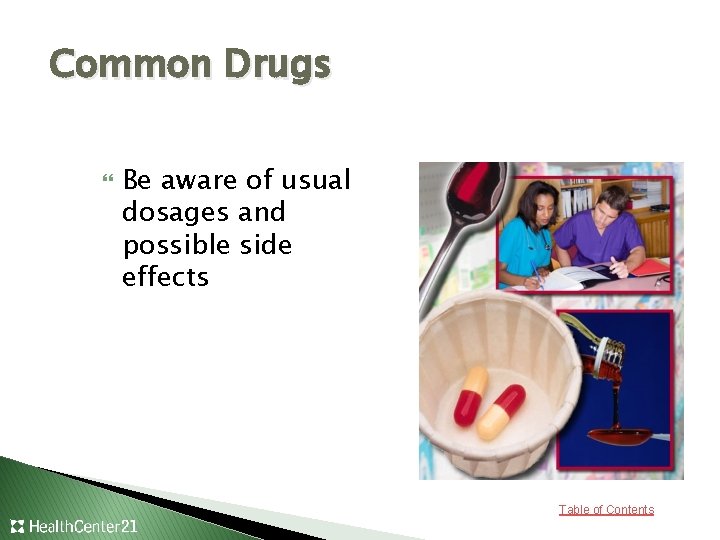 Common Drugs

Be aware of usual dosages and possible side effects

Table of Contents

HealthCenter21